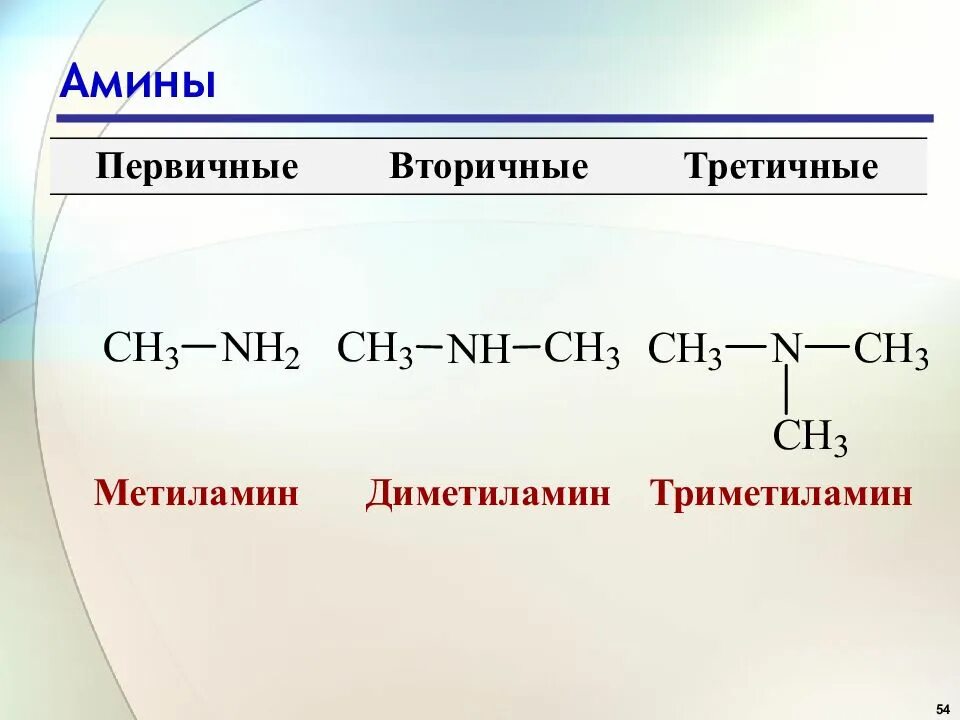 Амины

| Первичные | Вторичные | Третичные |
|---|---|---|
| $CH_3-NH_2$ | $CH_3-NH-CH_3$ | $CH_3-N(CH_3)-CH_3$ |
| Метиламин | Диметиламин | Триметиламин |

54